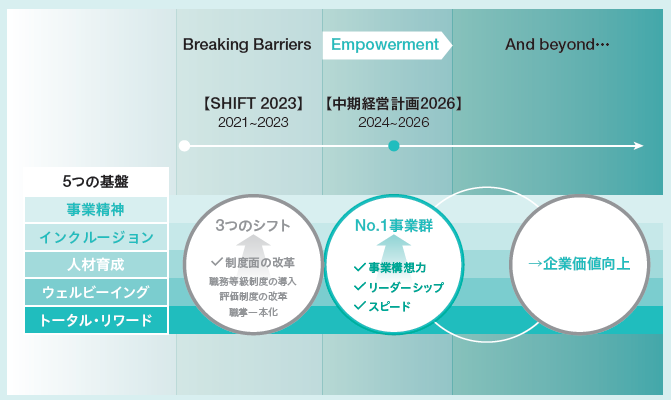 Breaking Barriers

Empowerment

And beyond…

【SHIFT 2023】
2021~2023

【中期経営計画2026】
2024~2026

5つの基盤
事業精神
インクルージョン
人材育成
ウェルビーイング
トータル・リワード

3つのシフト
✓制度面の改革
職務等級制度の導入
評価制度の改革
職掌一本化

No.1事業群
✓事業構想力
✓リーダーシップ
✓スピード

→企業価値向上